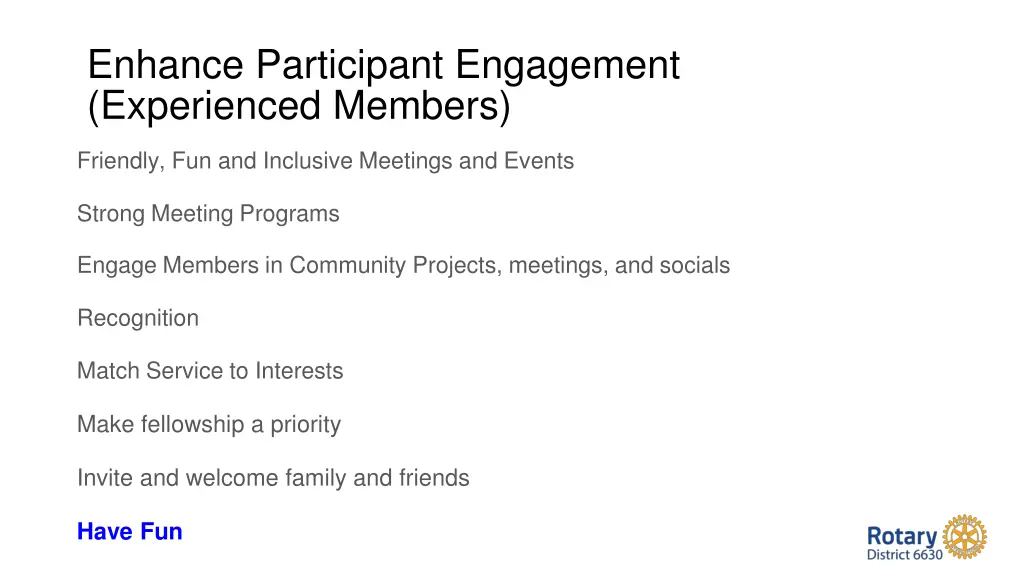 Enhance Participant Engagement (Experienced Members)

Friendly, Fun and Inclusive Meetings and Events

Strong Meeting Programs

Engage Members in Community Projects, meetings, and socials

Recognition

Match Service to Interests

Make fellowship a priority

Invite and welcome family and friends

Have Fun

Rotary
District 6630